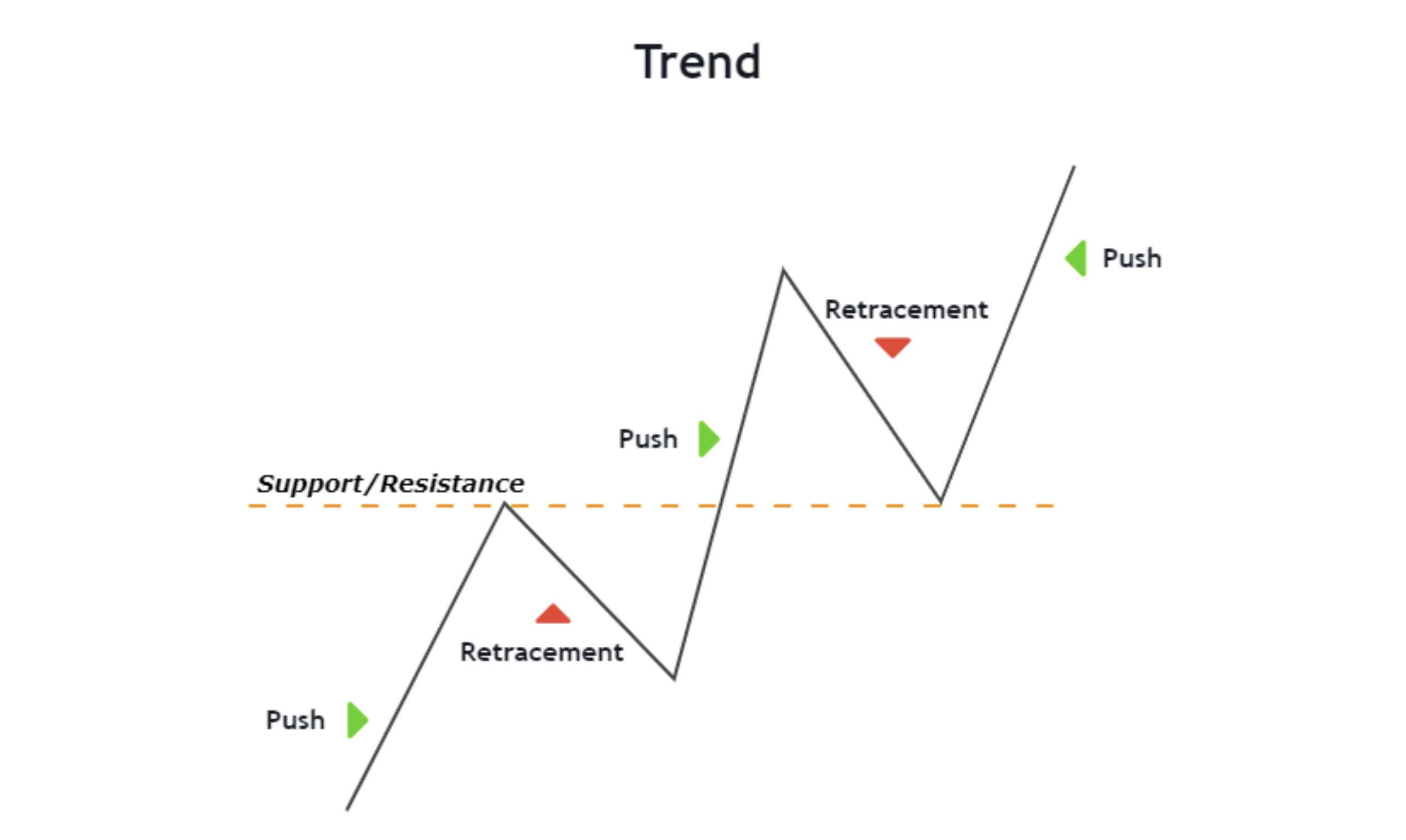 Trend

Push

Retracement

Push

Support/Resistance

Retracement

Push